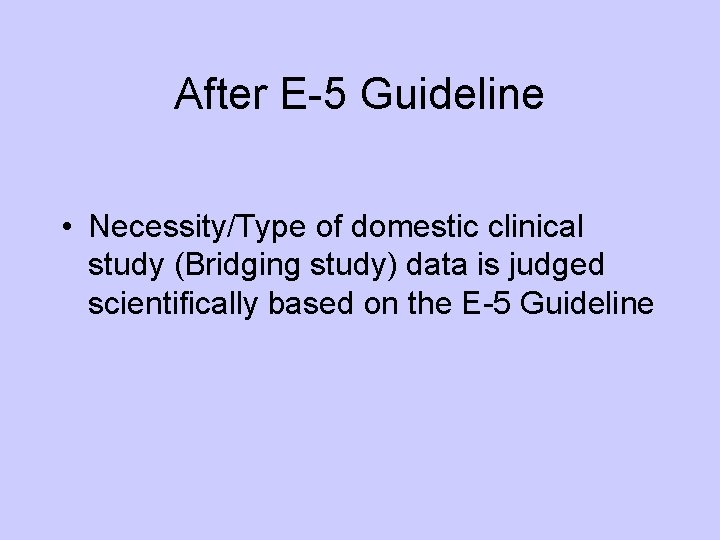 After E-5 Guideline

• Necessity/Type of domestic clinical study (Bridging study) data is judged scientifically based on the E-5 Guideline